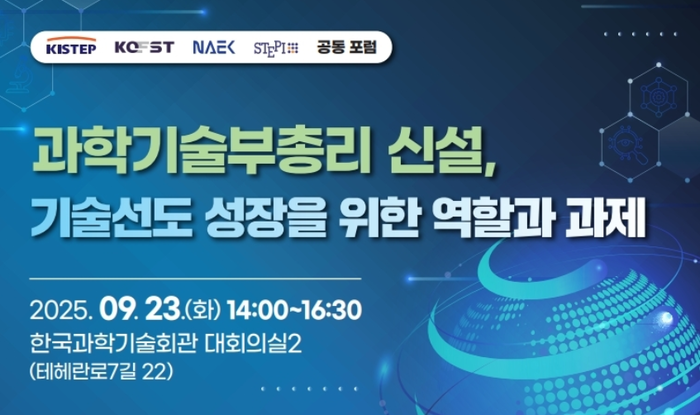 KISTEP KOFST NAEK STEPI 공동 포럼

과학기술부총리 신설,
기술선도 성장을 위한 역할과 과제

2025. 09. 23.(화) 14:00~16:30
한국과학기술회관 대회의실2
(테헤란로7길 22)